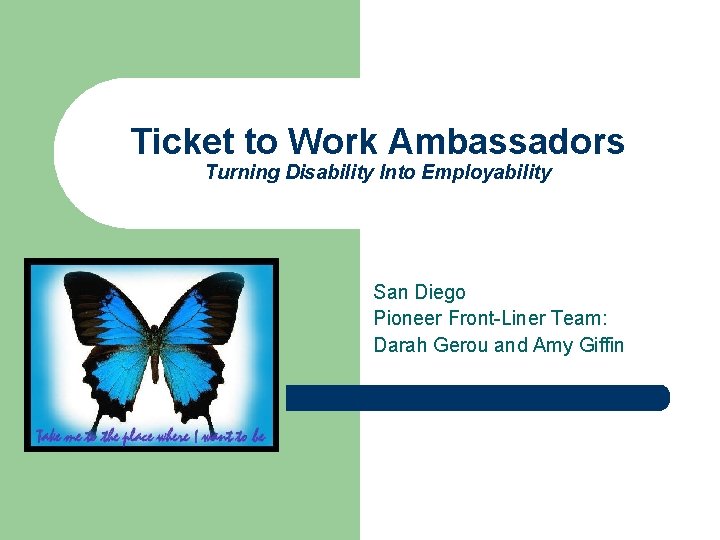 Ticket to Work Ambassadors
Turning Disability Into Employability

Take me to the place where I want to be

San Diego
Pioneer Front-Liner Team:
Darah Gerou and Amy Giffin